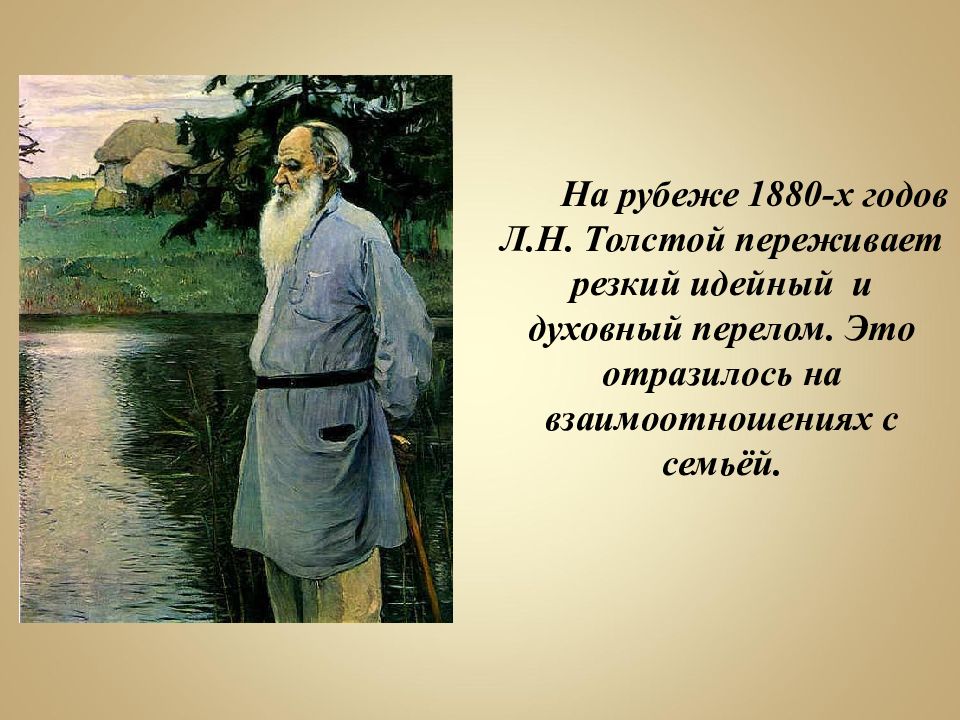 На рубеже 1880-х годов Л.Н. Толстой переживает резкий идейный и духовный перелом. Это отразилось на взаимоотношениях с семьёй.